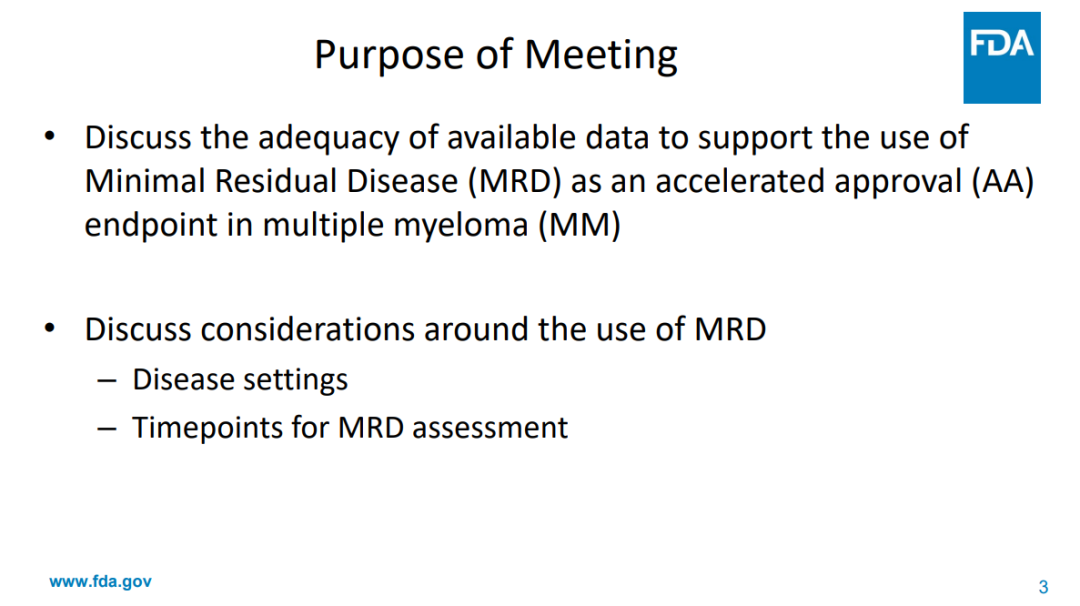 Purpose of Meeting

FDA

• Discuss the adequacy of available data to support the use of Minimal Residual Disease (MRD) as an accelerated approval (AA) endpoint in multiple myeloma (MM)

• Discuss considerations around the use of MRD
– Disease settings
– Timepoints for MRD assessment

www.fda.gov

3